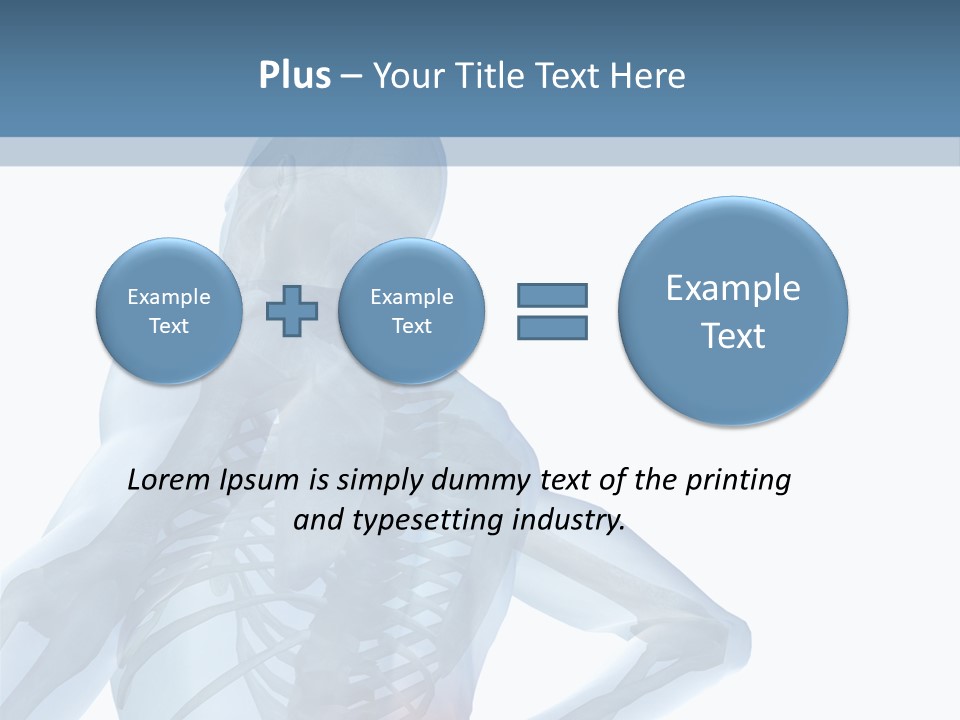 Plus – Your Title Text Here

Example Text

Example Text

Example Text

Lorem Ipsum is simply dummy text of the printing and typesetting industry.